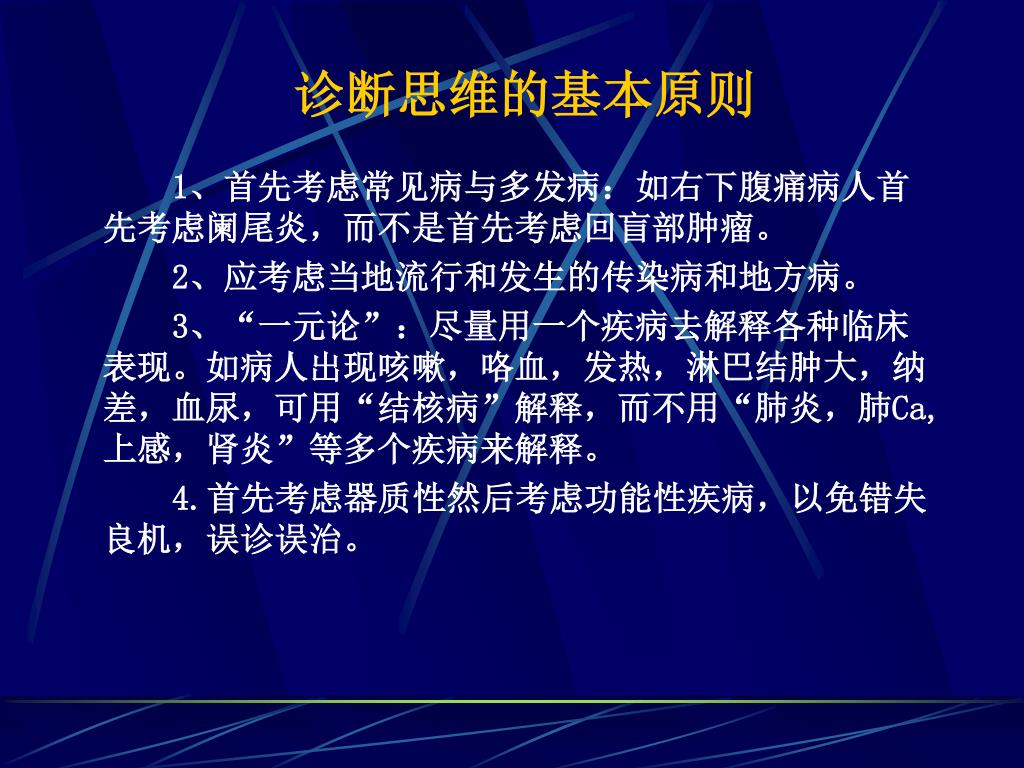 诊断思维的基本原则

1、首先考虑常见病与多发病：如右下腹痛病人首先考虑阑尾炎，而不是首先考虑回盲部肿瘤。

2、应考虑当地流行和发生的传染病和地方病。

3、“一元论”：尽量用一个疾病去解释各种临床表现。如病人出现咳嗽，咯血，发热，淋巴结肿大，纳差，血尿，可用“结核病”解释，而不用“肺炎，肺Ca，上感，肾炎”等多个疾病来解释。

4.首先考虑器质性然后考虑功能性疾病，以免错失良机，误诊误治。